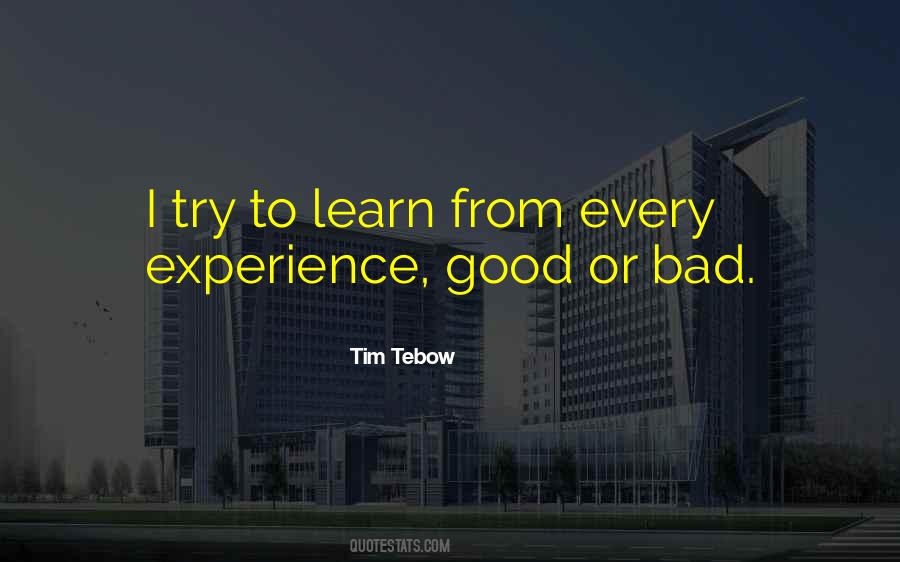 I try to learn from every experience, good or bad.

Tim Tebow

QUOTESTATS.COM